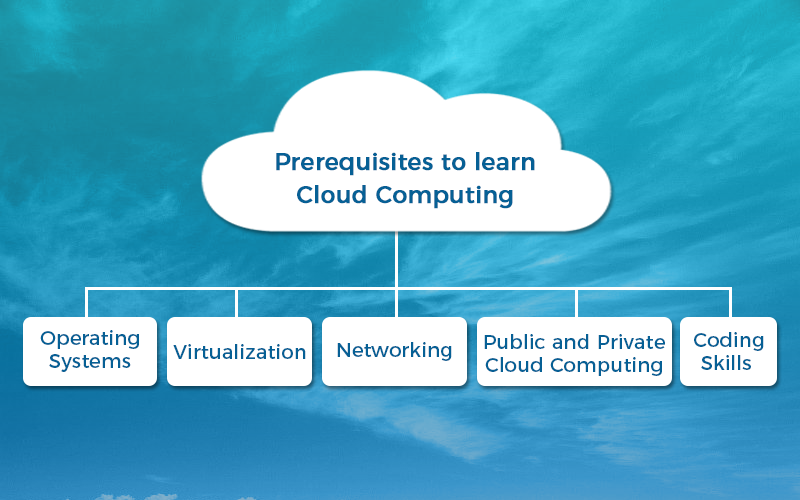 Prerequisites to learn Cloud Computing

Operating Systems

Virtualization

Networking

Public and Private Cloud Computing

Coding Skills